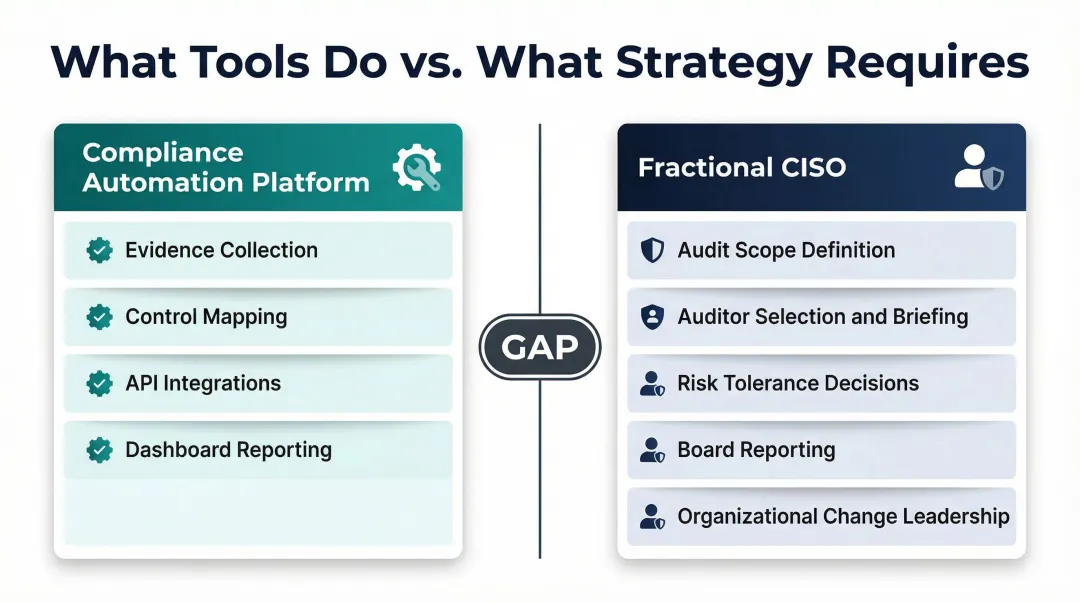 What Tools Do vs. What Strategy Requires

Compliance Automation Platform

Evidence Collection

Control Mapping

API Integrations

Dashboard Reporting

GAP

Fractional CISO

Audit Scope Definition

Auditor Selection and Briefing

Risk Tolerance Decisions

Board Reporting

Organizational Change Leadership